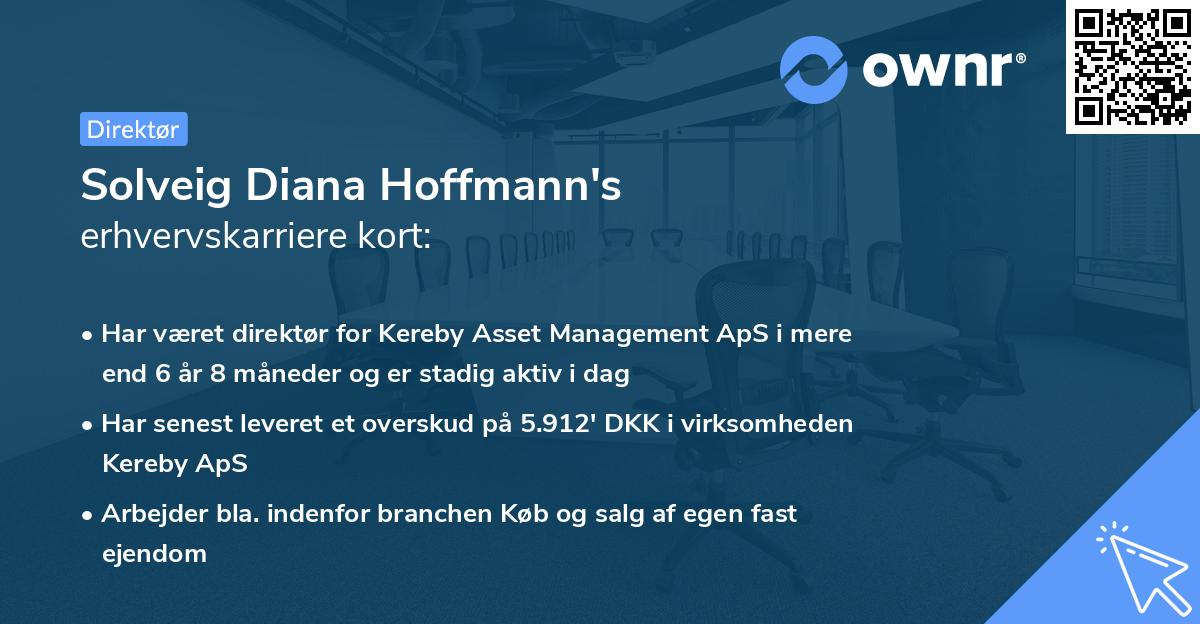 ownr®

Direktør

Solveig Diana Hoffmann's
erhvervskarriere kort:

• Har været direktør for Kereby Asset Management ApS i mere end 6 år 8 måneder og er stadig aktiv i dag

• Har senest leveret et overskud på 5.912' DKK i virksomheden Kereby ApS

• Arbejder bla. indenfor branchen Køb og salg af egen fast ejendom